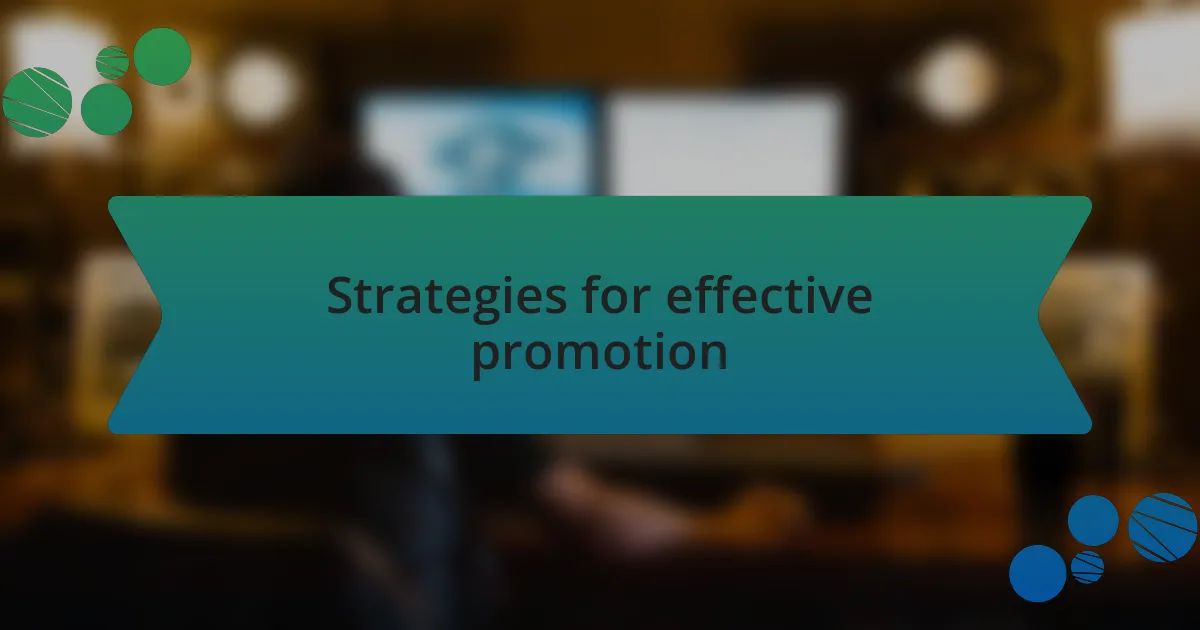 Strategies for effective promotion